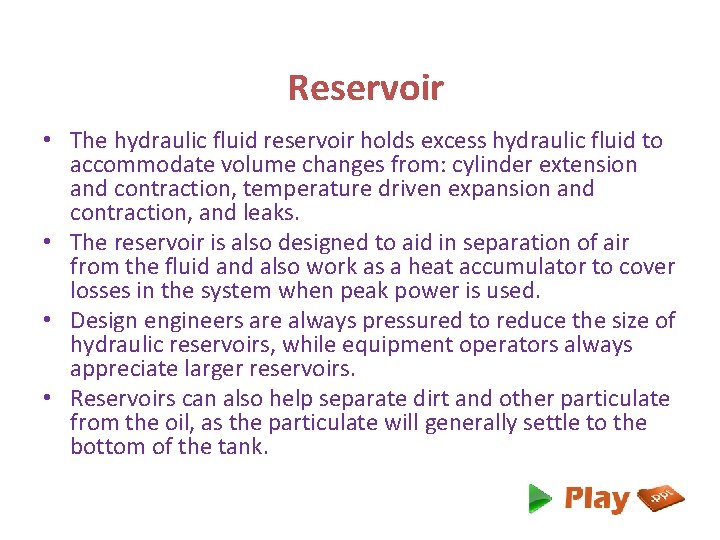 Reservoir

• The hydraulic fluid reservoir holds excess hydraulic fluid to accommodate volume changes from: cylinder extension and contraction, temperature driven expansion and contraction, and leaks.

• The reservoir is also designed to aid in separation of air from the fluid and also work as a heat accumulator to cover losses in the system when peak power is used.

• Design engineers are always pressured to reduce the size of hydraulic reservoirs, while equipment operators always appreciate larger reservoirs.

• Reservoirs can also help separate dirt and other particulate from the oil, as the particulate will generally settle to the bottom of the tank.

Play .ppt